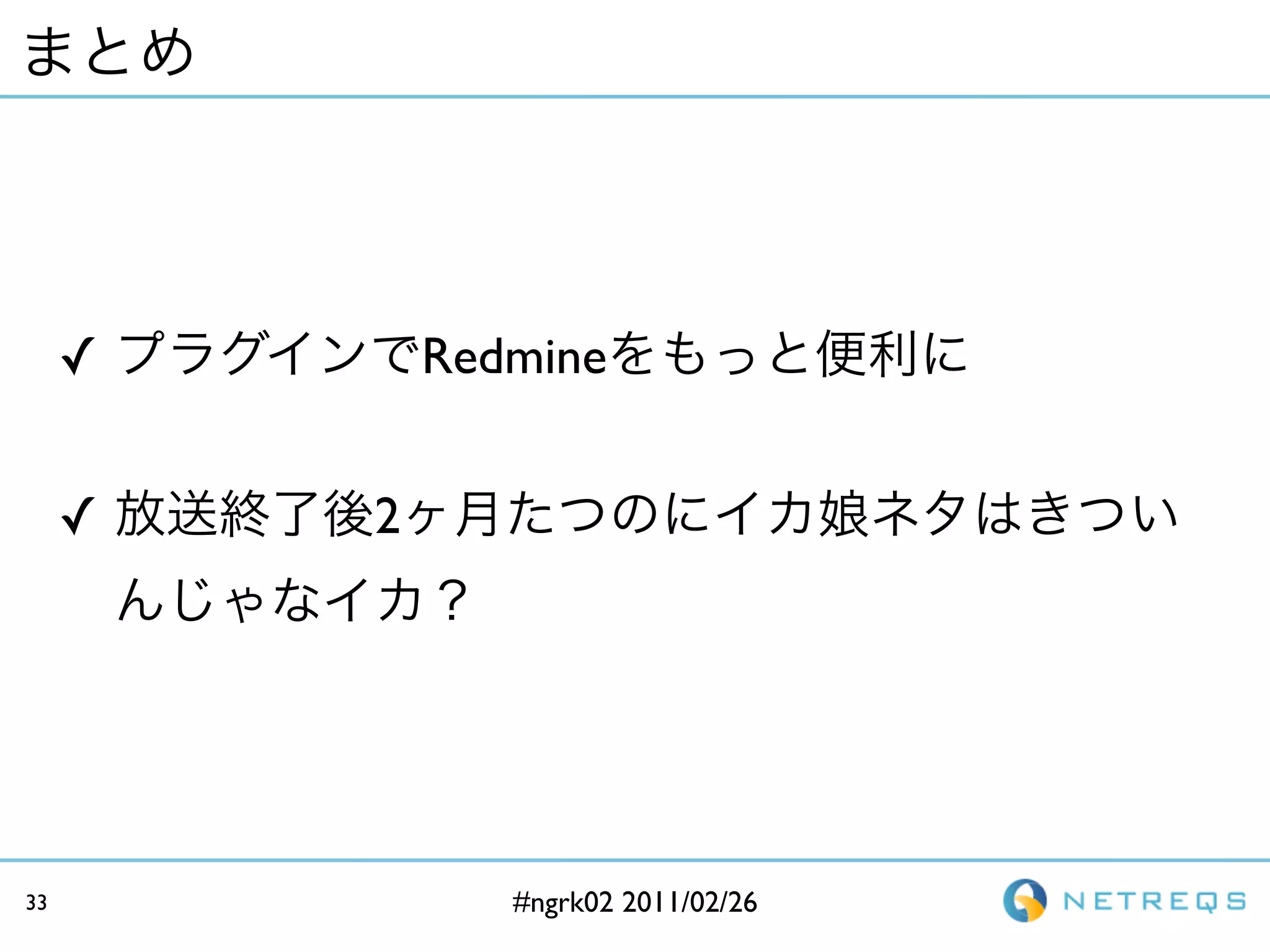 まとめ

✓ プラグインでRedmineをもっと便利に

✓ 放送終了後2ヶ月たつのにイカ娘ネタはきついんじゃなイカ？

33

#ngrk02 2011/02/26

NETREQS